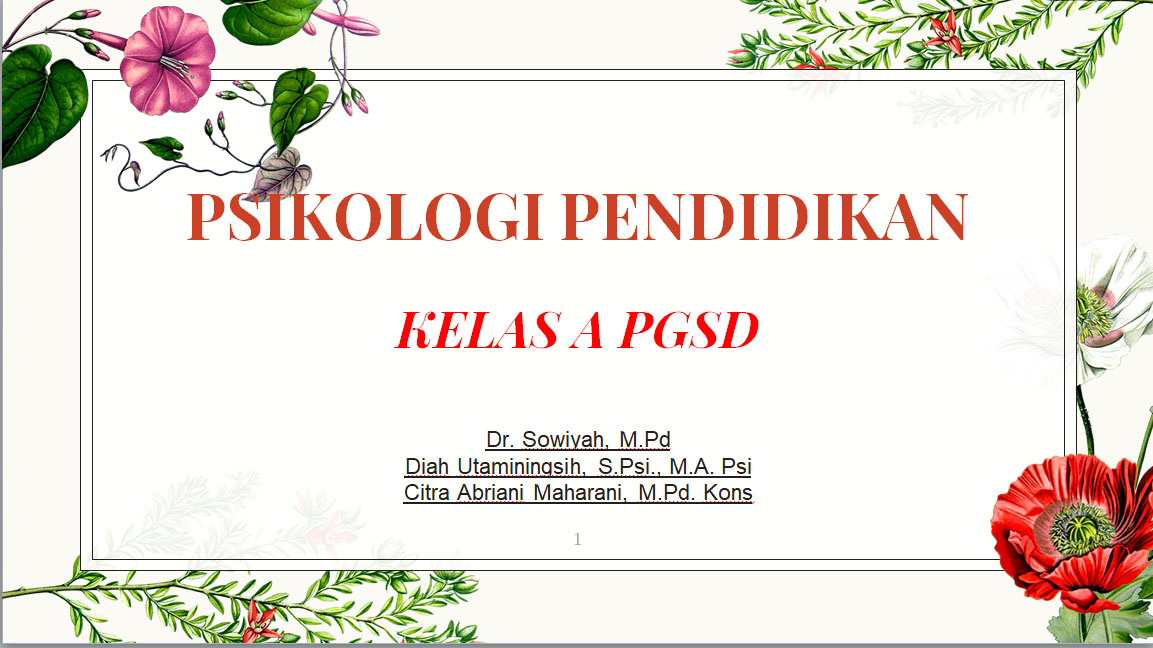 PSIKOLOGI PENDIDIKAN

KELAS A PGSD

Dr. Sowiyah, M.Pd
Diah Utaminingsih, S.Psi., M.A. Psi
Citra Abriani Maharani, M.Pd. Kons

1